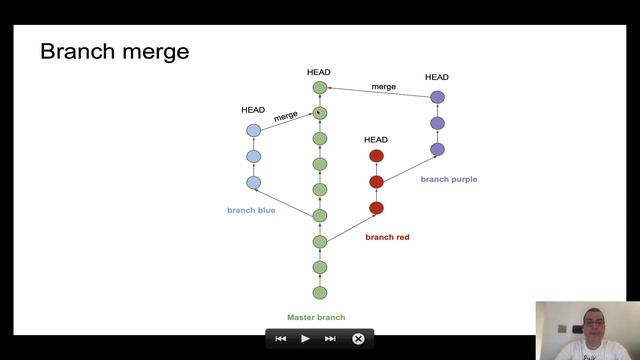 Branch merge

HEAD

merge

HEAD

HEAD

merge

HEAD

branch purple

branch blue

branch red

Master branch